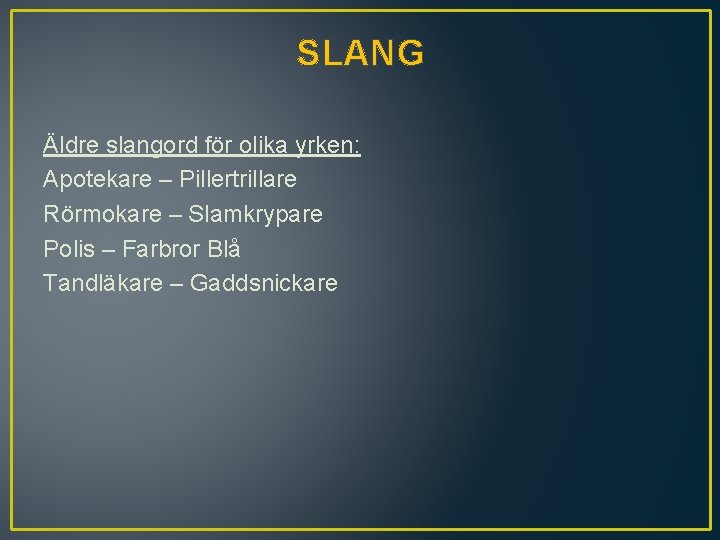 SLANG

Äldre slangord för olika yrken:
Apotekare – Pillertrillare
Rörmokare – Slamkrypare
Polis – Farbror Blå
Tandläkare – Gaddsnickare